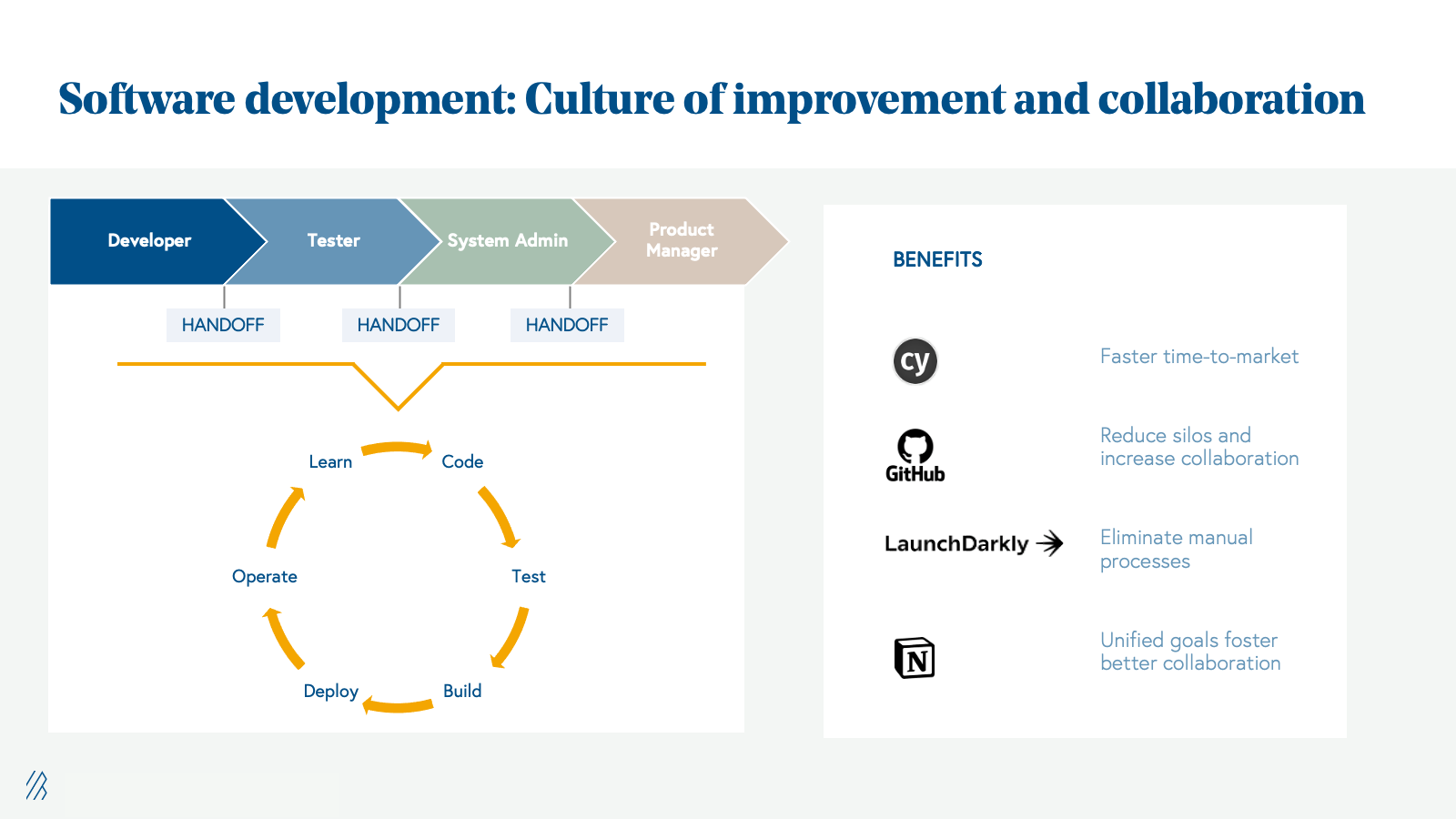 Software development: Culture of improvement and collaboration

Developer

Tester

System Admin

Product Manager

HANDOFF

HANDOFF

HANDOFF

Learn

Code

Test

Build

Deploy

Operate

BENEFITS

cy

Faster time-to-market

GitHub

Reduce silos and increase collaboration

LaunchDarkly

Eliminate manual processes

N

Unified goals foster better collaboration